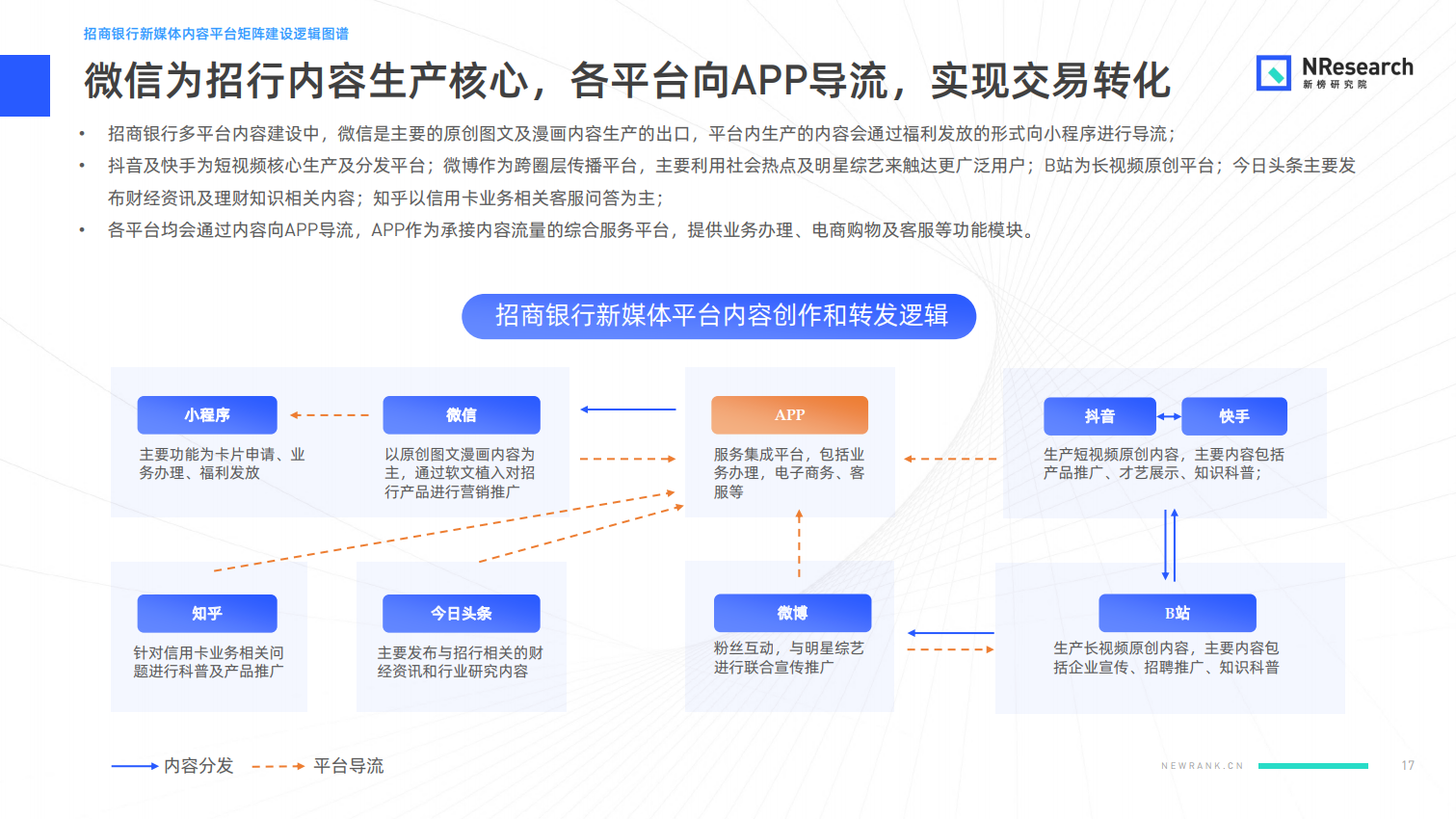 招商银行新媒体内容平台矩阵建设逻辑图谱

微信为招行内容生产核心，各平台向APP导流，实现交易转化

NResearch
新榜研究院

• 招商银行多平台内容建设中，微信是主要的原创图文及漫画内容生产的出口，平台内生产的内容会通过福利发放的形式向小程序进行导流；
• 抖音及快手为短视频核心生产及分发平台；微博作为跨圈层传播平台，主要利用社会热点及明星综艺来触达更广泛用户；B站为长视频原创平台；今日头条主要发布财经资讯及理财知识相关内容；知乎以信用卡业务相关客服问答为主；
• 各平台均会通过内容向APP导流，APP作为承接内容流量的综合服务平台，提供业务办理、电商购物及客服等功能模块。

招商银行新媒体平台内容创作和转发逻辑

小程序
主要功能为卡片申请、业务办理、福利发放

微信
以原创图文漫画内容为主，通过软文植入对招行产品进行营销推广

APP
服务集成平台，包括业务办理，电子商务、客服等

抖音
快手
生产短视频原创内容，主要内容包括产品推广、才艺展示、知识科普；

知乎
针对信用卡业务相关问题进行科普及产品推广

今日头条
主要发布与招行相关的财经资讯和行业研究内容

微博
粉丝互动，与明星综艺进行联合宣传推广

B站
生产长视频原创内容，主要内容包括企业宣传、招聘推广、知识科普

内容分发 平台导流

NEWRANK.CN 17